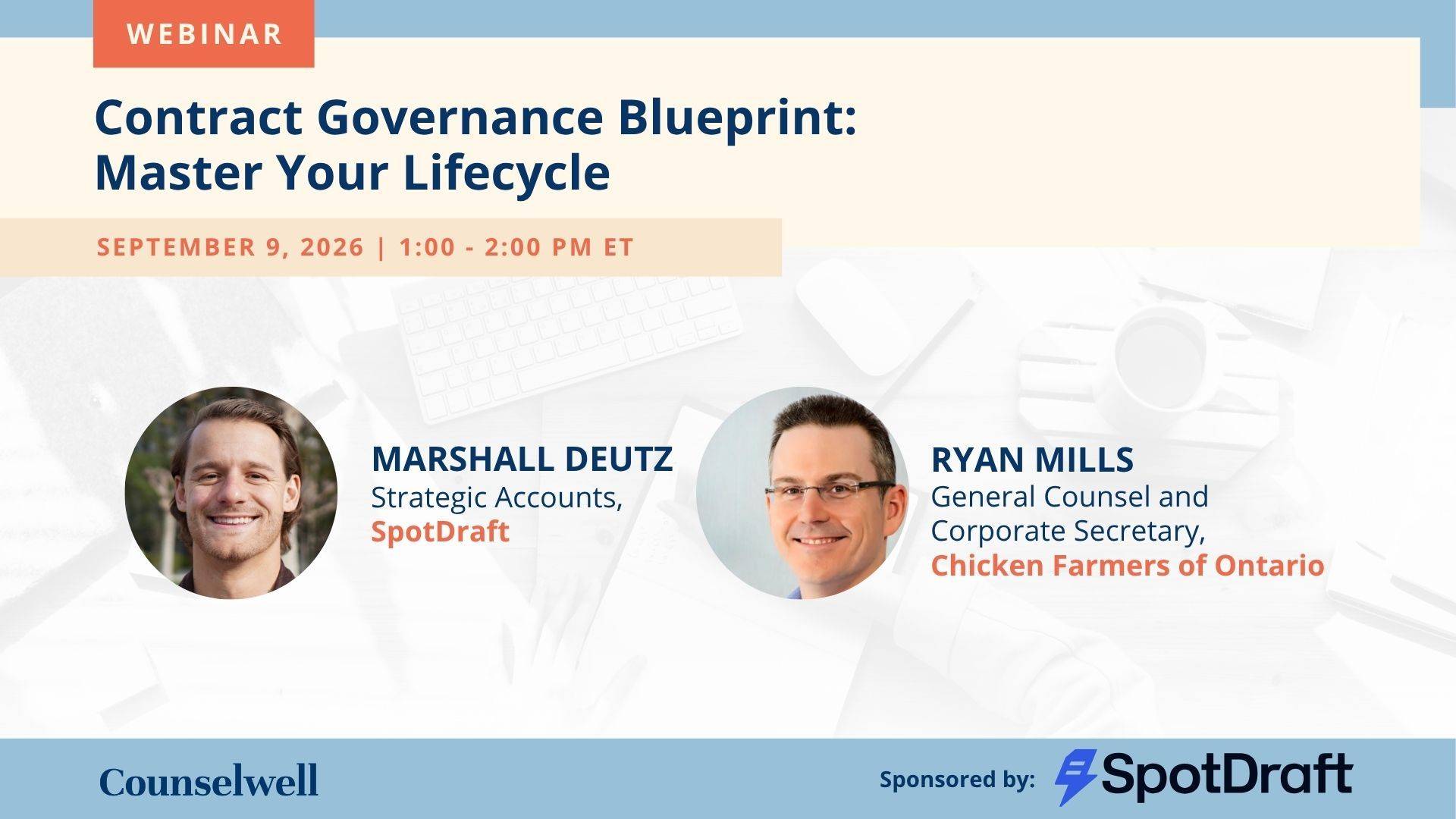 WEBINAR

Contract Governance Blueprint: Master Your Lifecycle

SEPTEMBER 9, 2026 | 1:00 - 2:00 PM ET

MARSHALL DEUTZ
Strategic Accounts,
SpotDraft

RYAN MILLS
General Counsel and Corporate Secretary,
Chicken Farmers of Ontario

Counselwell

Sponsored by: SpotDraft